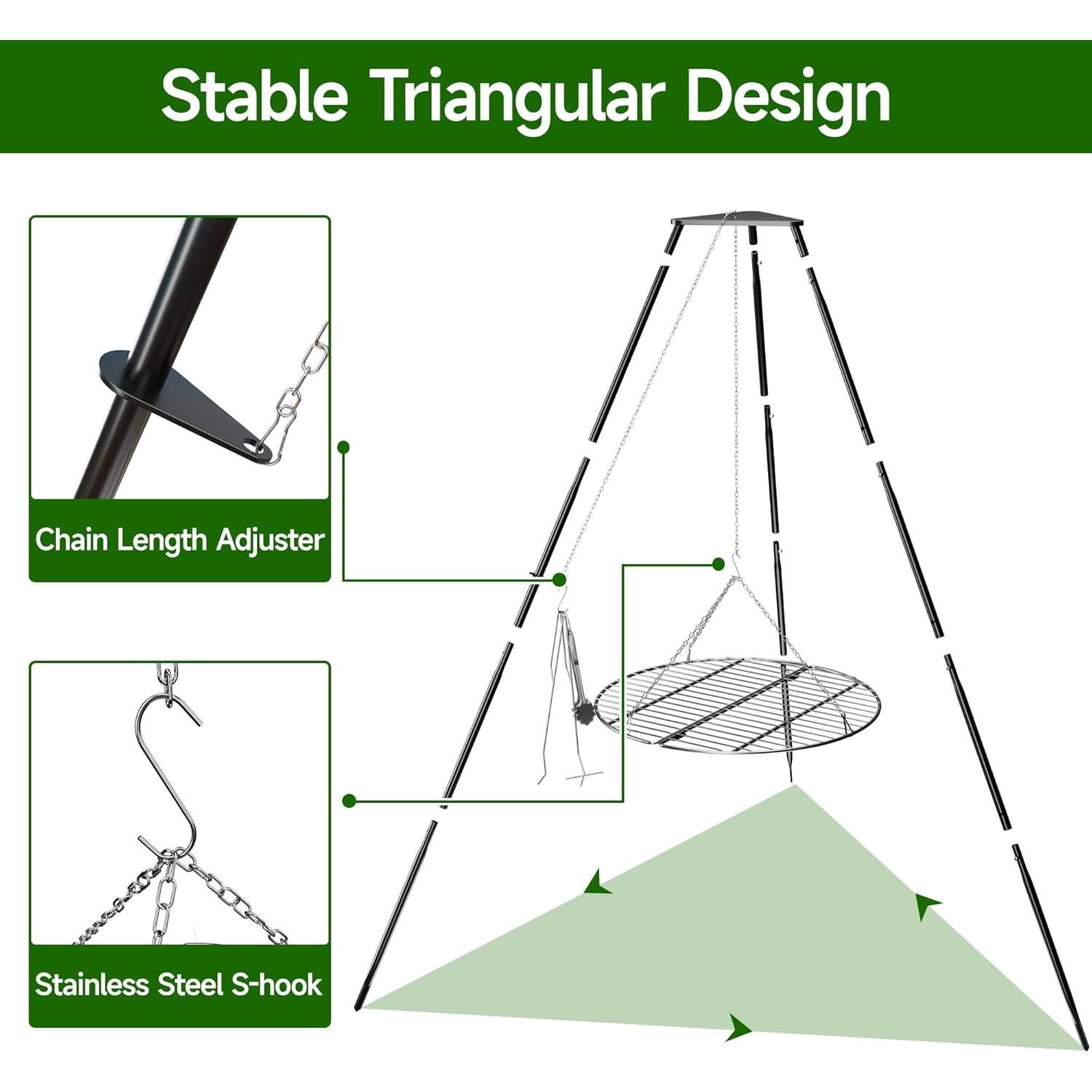 Stable Triangular Design

Chain Length Adjuster

Stainless Steel S-hook